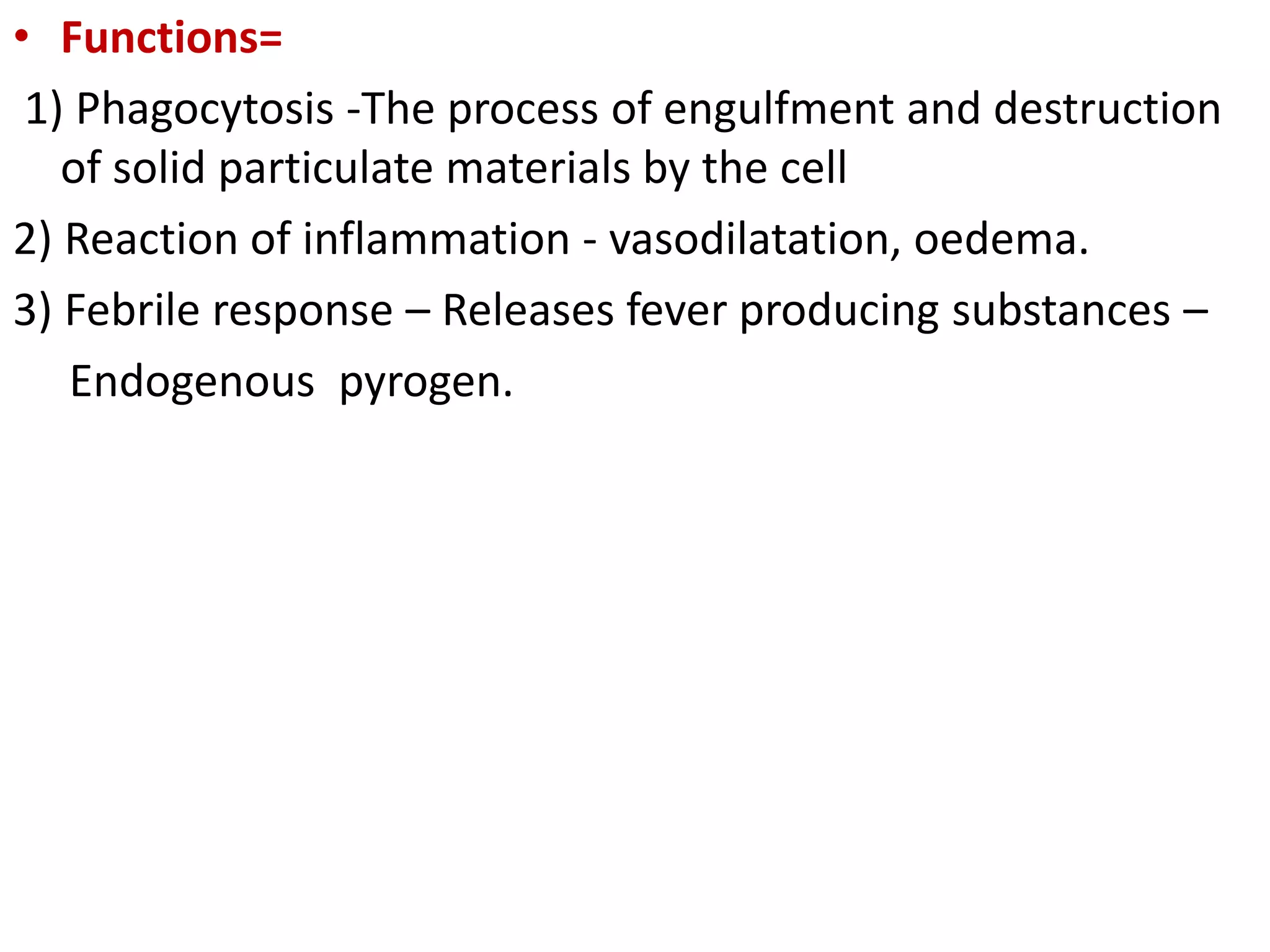 • Functions=

1) Phagocytosis -The process of engulfment and destruction of solid particulate materials by the cell

2) Reaction of inflammation - vasodilatation, oedema.

3) Febrile response – Releases fever producing substances – Endogenous pyrogen.